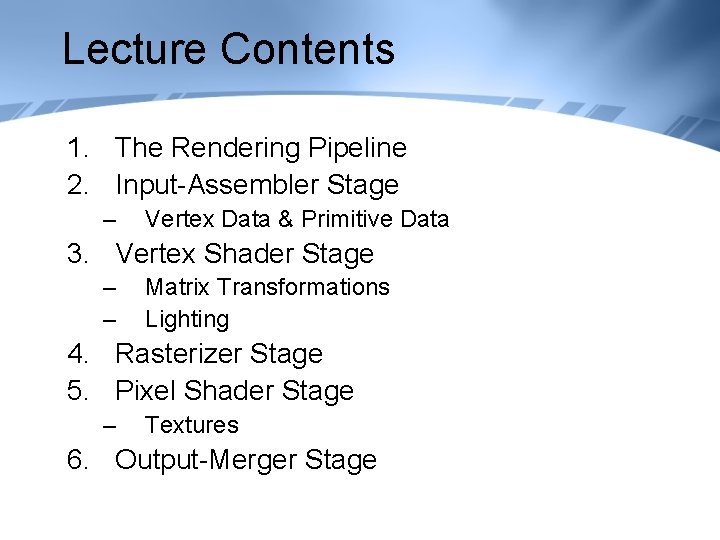 Lecture Contents

1. The Rendering Pipeline
2. Input-Assembler Stage
– Vertex Data & Primitive Data
3. Vertex Shader Stage
– Matrix Transformations
– Lighting
4. Rasterizer Stage
5. Pixel Shader Stage
– Textures
6. Output-Merger Stage